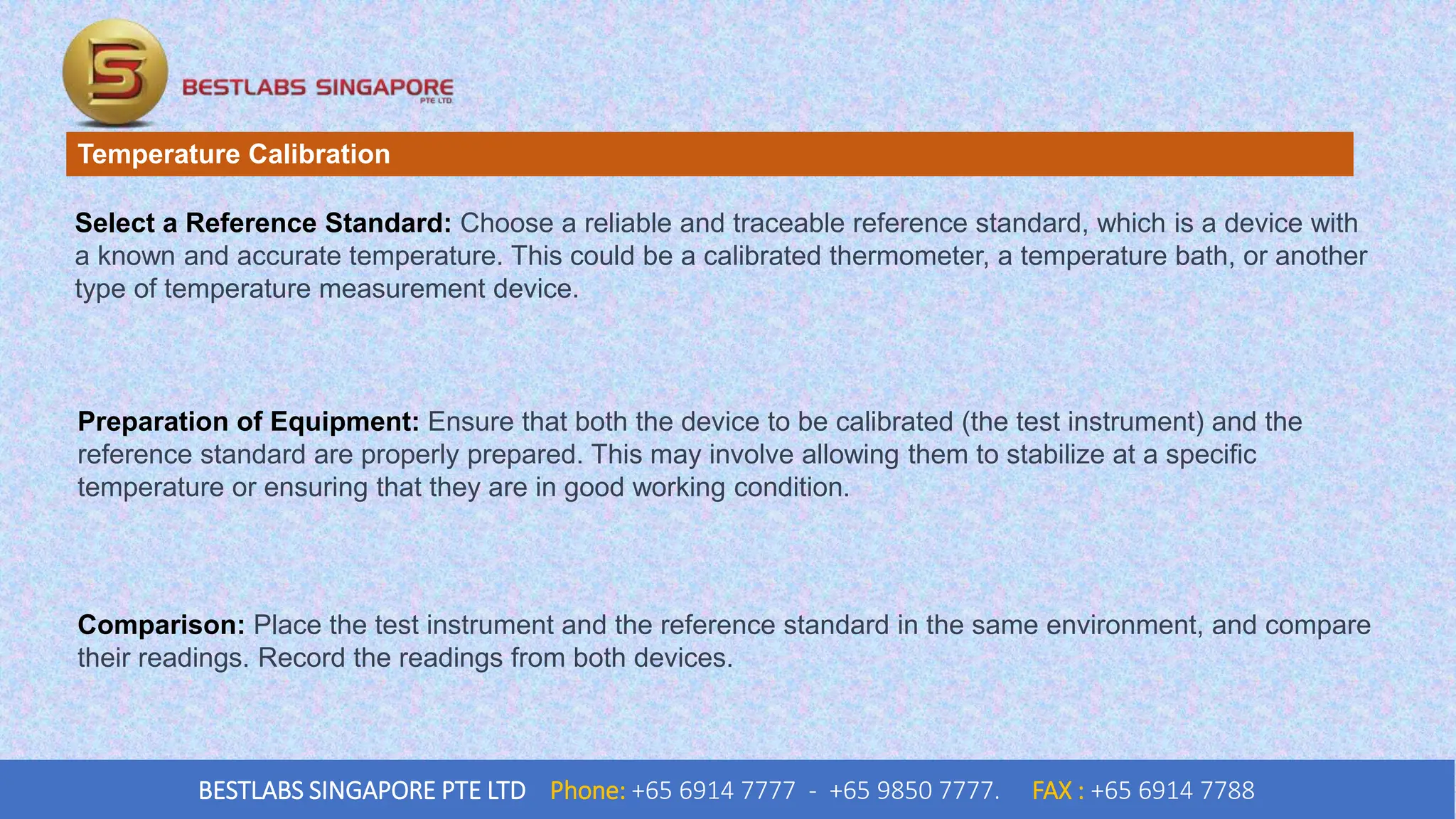 S

BESTLABS SINGAPORE
PTE LTD

Temperature Calibration

Select a Reference Standard: Choose a reliable and traceable reference standard, which is a device with a known and accurate temperature. This could be a calibrated thermometer, a temperature bath, or another type of temperature measurement device.

Preparation of Equipment: Ensure that both the device to be calibrated (the test instrument) and the reference standard are properly prepared. This may involve allowing them to stabilize at a specific temperature or ensuring that they are in good working condition.

Comparison: Place the test instrument and the reference standard in the same environment, and compare their readings. Record the readings from both devices.

BESTLABS SINGAPORE PTE LTD Phone: +65 6914 7777 - +65 9850 7777. FAX : +65 6914 7788